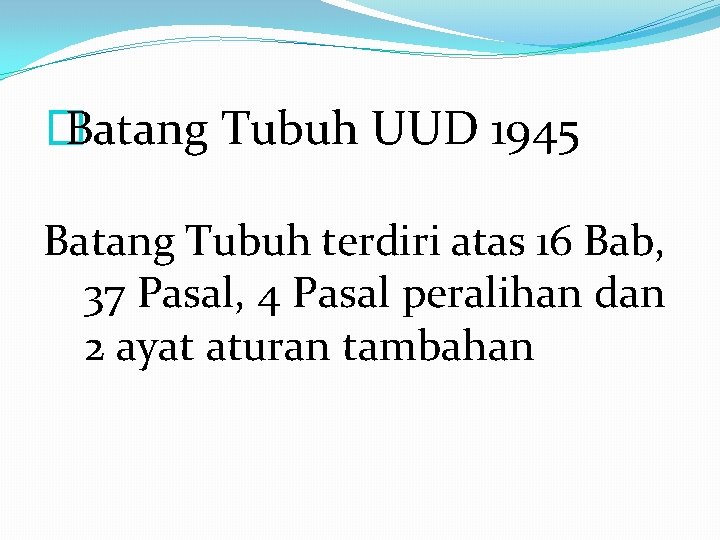 Batang Tubuh UUD 1945

Batang Tubuh terdiri atas 16 Bab, 37 Pasal, 4 Pasal peralihan dan 2 ayat aturan tambahan